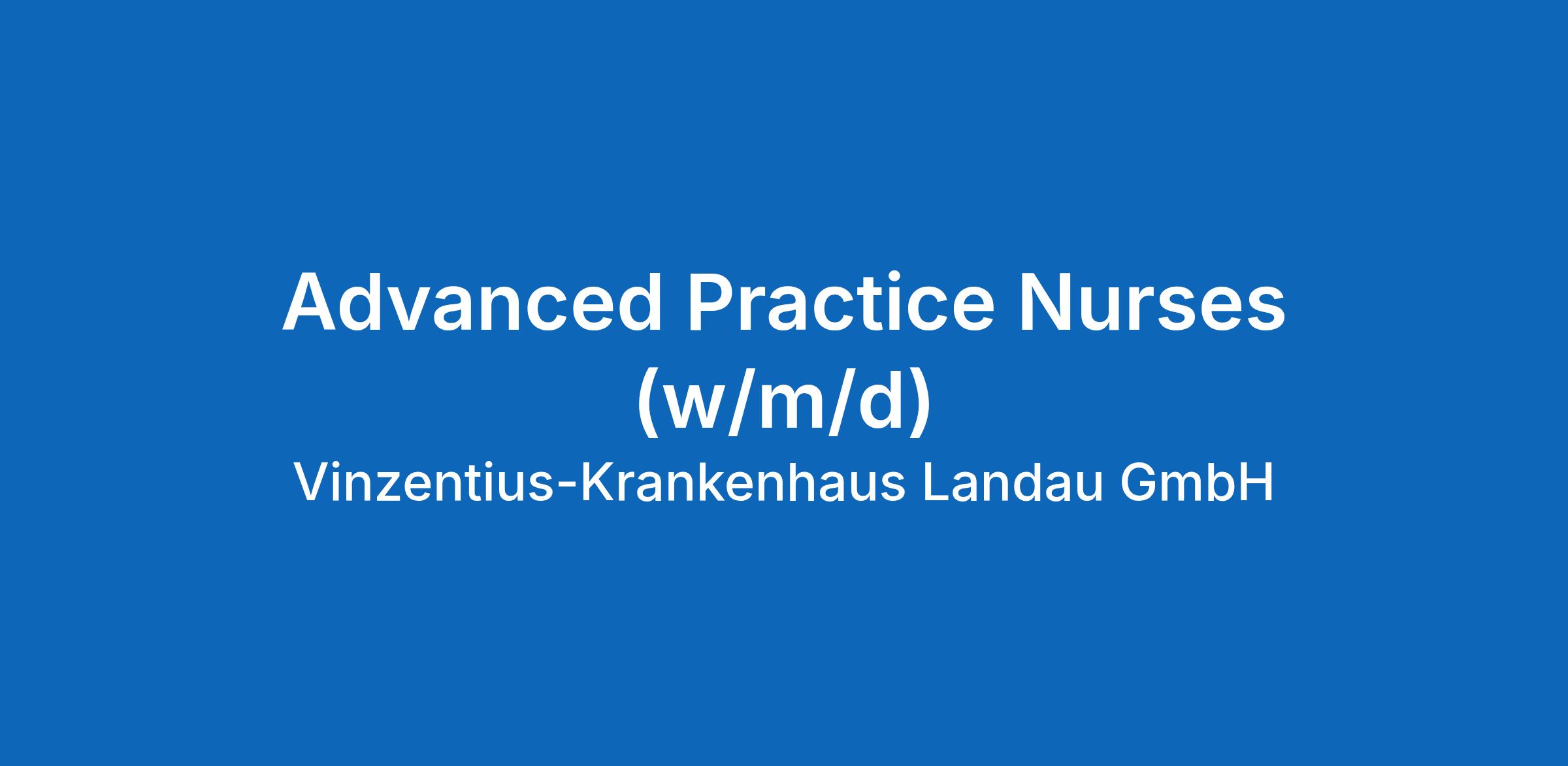 Advanced Practice Nurses (w/m/d)
Vinzentius-Krankenhaus Landau GmbH